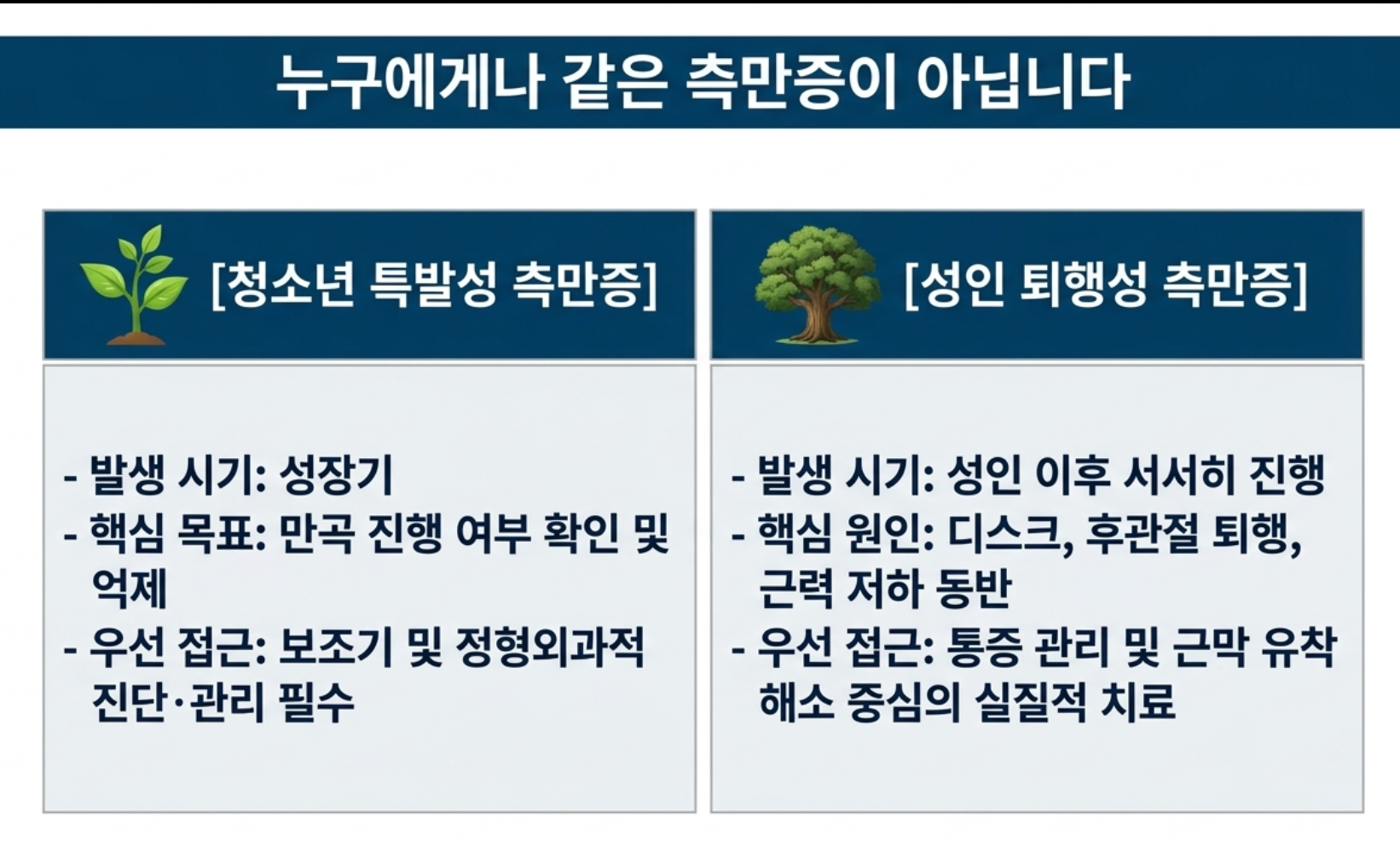 누구에게나 같은 측만증이 아닙니다

[청소년 특발성 측만증]

- 발생 시기: 성장기
- 핵심 목표: 만곡 진행 여부 확인 및 억제
- 우선 접근: 보조기 및 정형외과적 진단·관리 필수

[성인 퇴행성 측만증]

- 발생 시기: 성인 이후 서서히 진행
- 핵심 원인: 디스크, 후관절 퇴행, 근력 저하 동반
- 우선 접근: 통증 관리 및 근막 유착 해소 중심의 실질적 치료